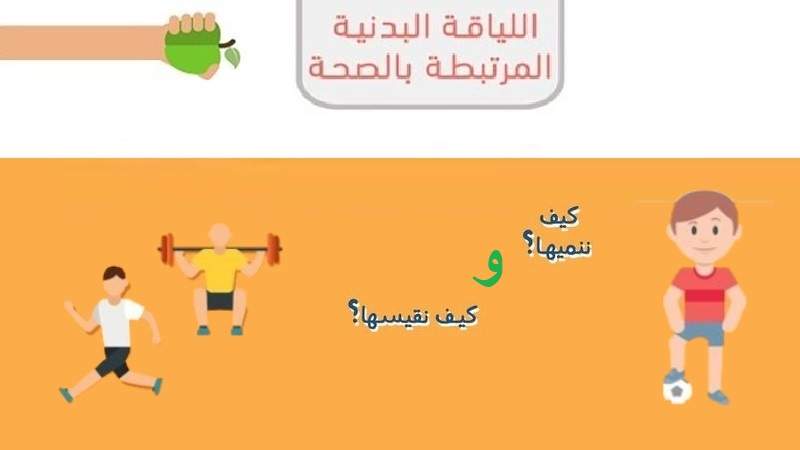 اللياقة البدنية
المرتبطة بالصحة

كيف
ننميها؟

و

كيف نقيسها؟